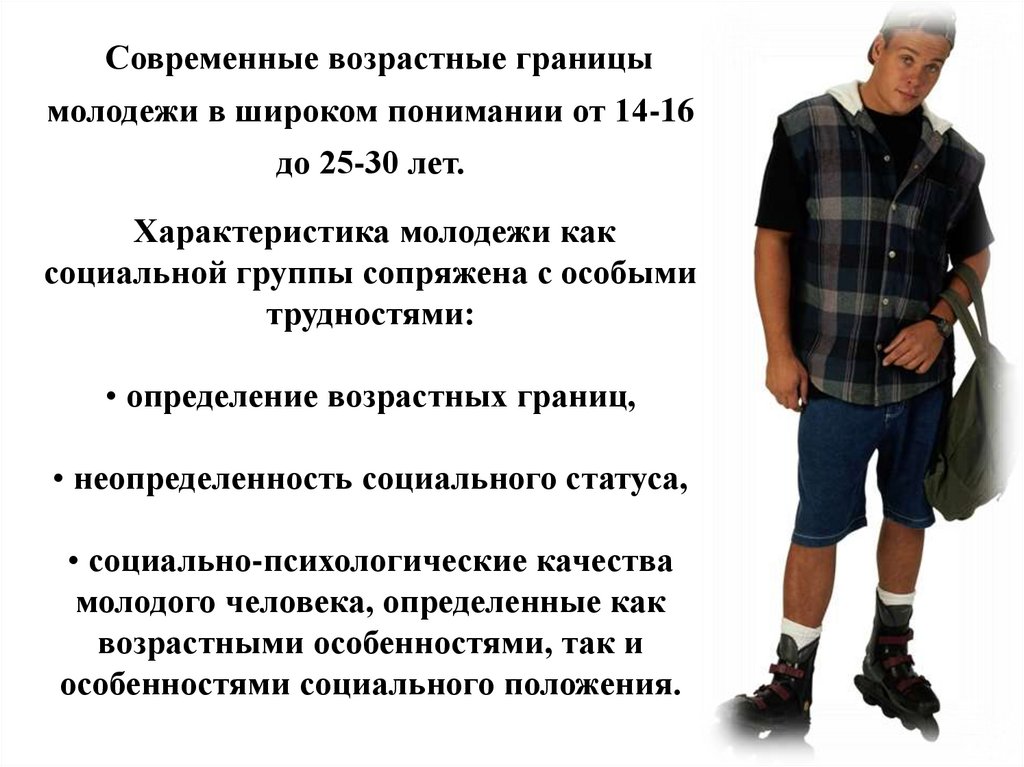 Современные возрастные границы молодежи в широком понимании от 14-16 до 25-30 лет.

Характеристика молодежи как социальной группы сопряжена с особыми трудностями:

• определение возрастных границ,

• неопределенность социального статуса,

• социально-психологические качества молодого человека, определенные как возрастными особенностями, так и особенностями социального положения.